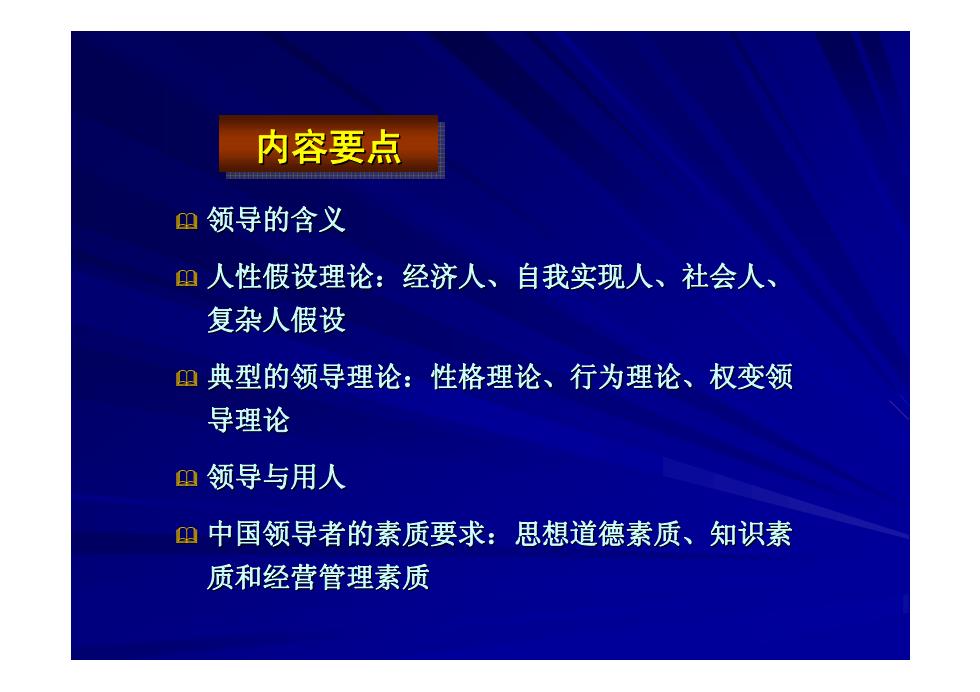 内容要点

领导的含义

人性假设理论：经济人、自我实现人、社会人、复杂人假设

典型的领导理论：性格理论、行为理论、权变领导理论

领导与用人

中国领导者的素质要求：思想道德素质、知识素质和经营管理素质